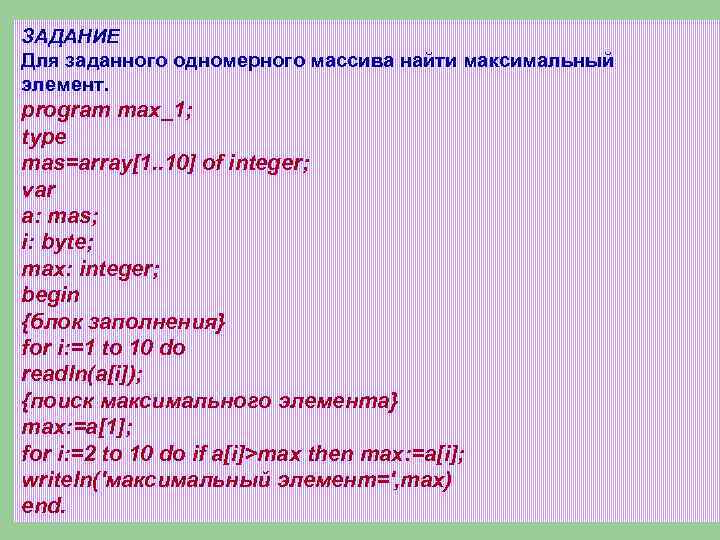 ЗАДАНИЕ
Для заданного одномерного массива найти максимальный элемент.
program max_1;
type
mas=array[1..10] of integer;
var
a: mas;
i: byte;
max: integer;
begin
{блок заполнения}
for i:=1 to 10 do
readln(a[i]);
{поиск максимального элемента}
max:=a[1];
for i:=2 to 10 do if a[i]>max then max:=a[i];
writeln('максимальный элемент=',max)
end.